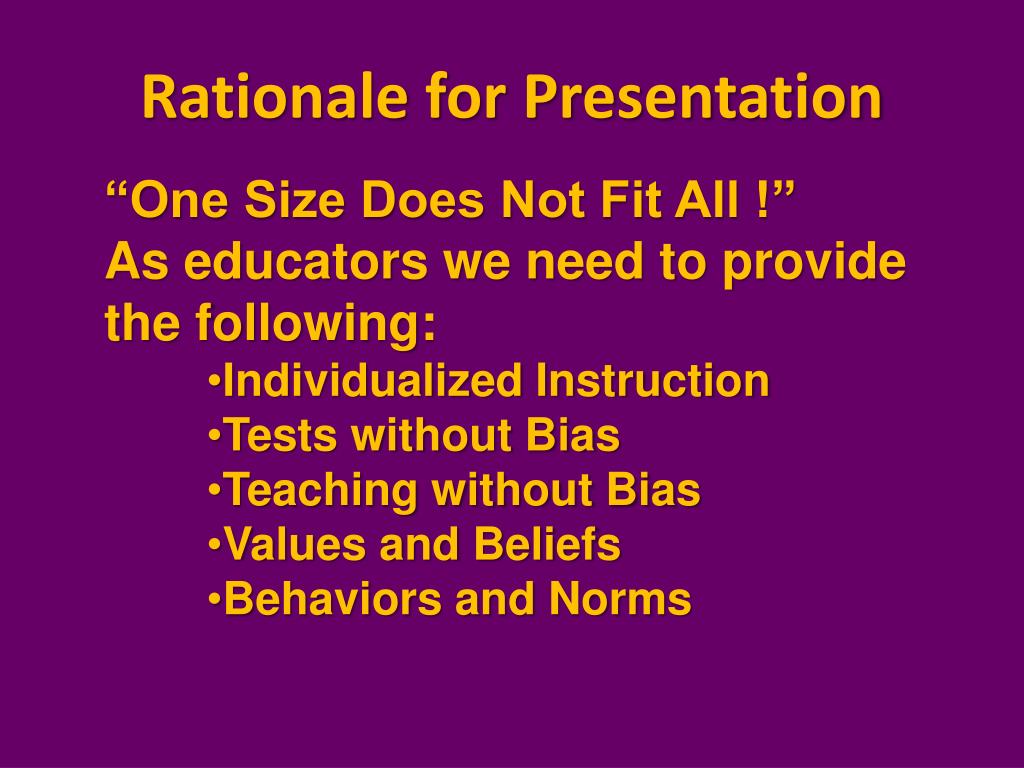 Rationale for Presentation

“One Size Does Not Fit All !”
As educators we need to provide the following:

•Individualized Instruction
•Tests without Bias
•Teaching without Bias
•Values and Beliefs
•Behaviors and Norms